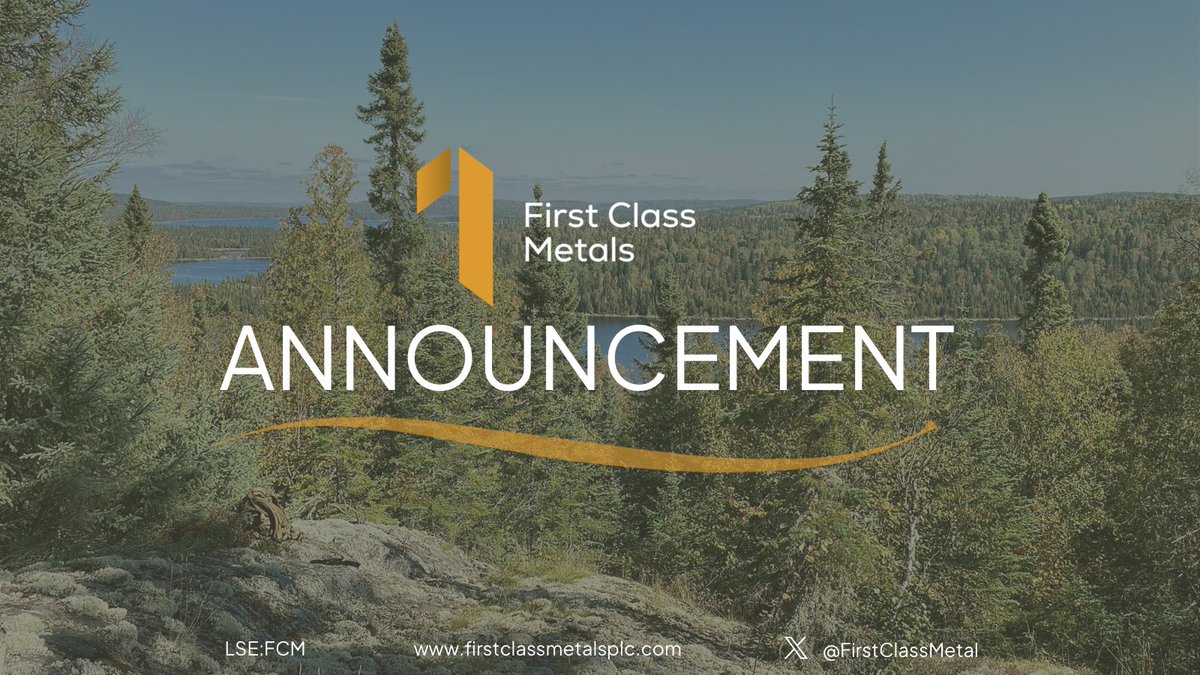 First Class Metals

ANNOUNCEMENT

LSE:FCM www.firstclassmetalsplc.com @FirstClassMetal